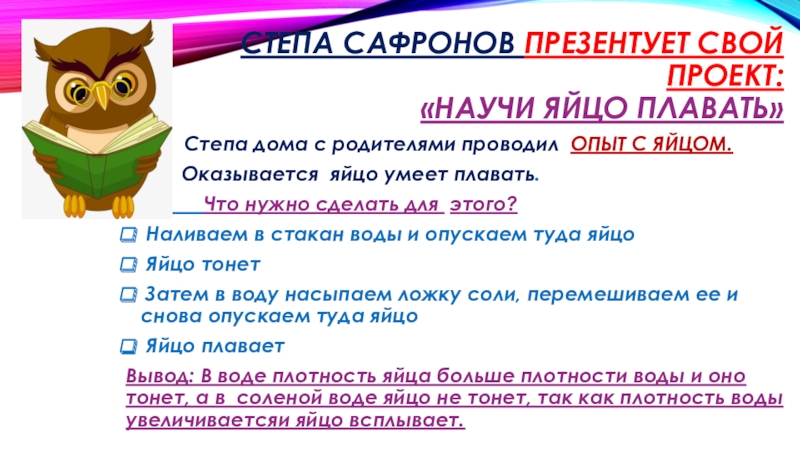 СТЕПА САФРОНОВ ПРЕЗЕНТУЕТ СВОЙ ПРОЕКТ:
«НАУЧИ ЯЙЦО ПЛАВАТЬ»

Степа дома с родителями проводил ОПЫТ С ЯЙЦОМ.

Оказывается яйцо умеет плавать.

Что нужно сделать для этого?

Наливаем в стакан воды и опускаем туда яйцо

Яйцо тонет

Затем в воду насыпаем ложку соли, перемешиваем ее и снова опускаем туда яйцо

Яйцо плавает

Вывод: В воде плотность яйца больше плотности воды и оно тонет, а в соленой воде яйцо не тонет, так как плотность воды увеличиваетсяи яйцо всплывает.